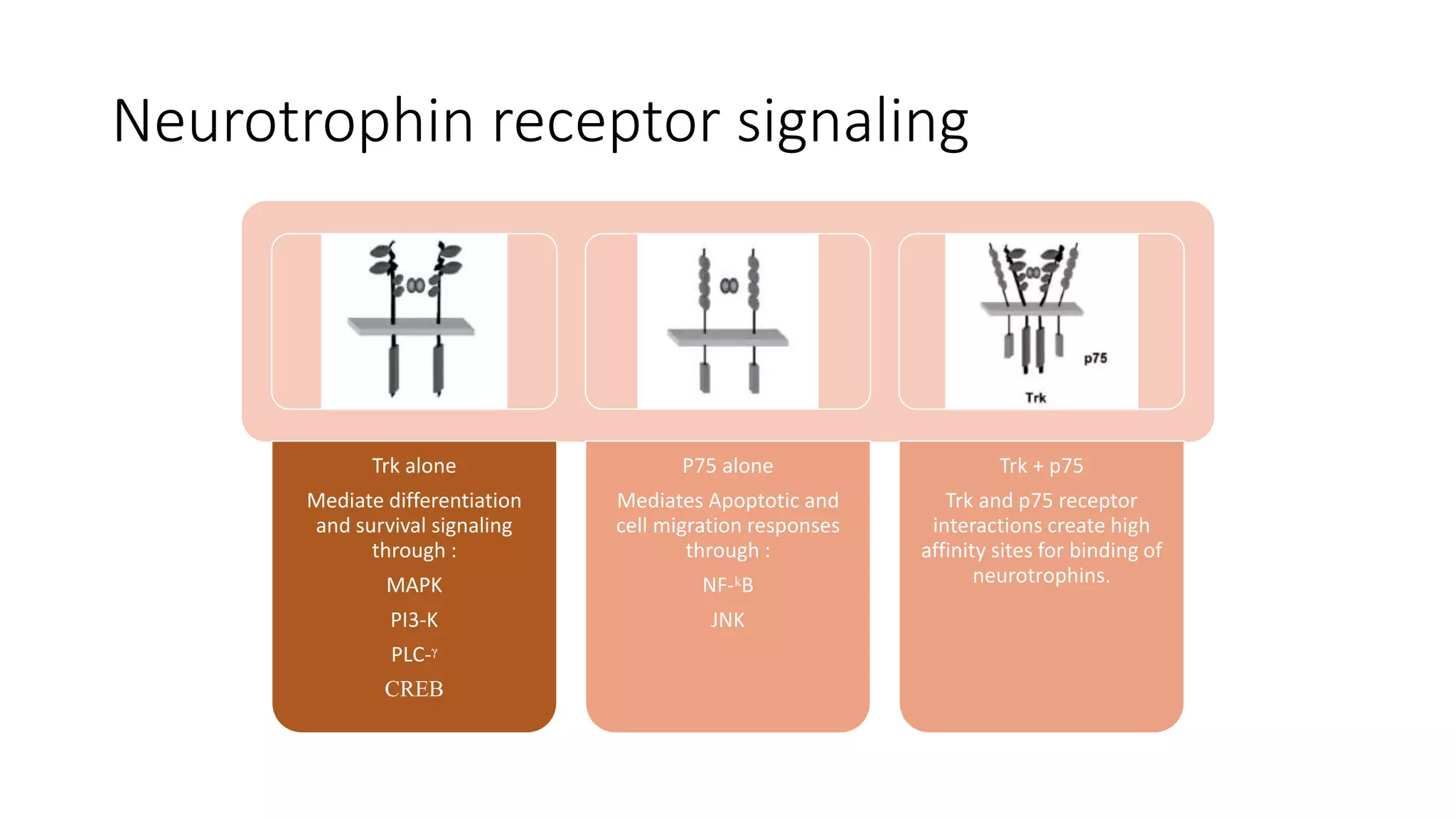 Neurotrophin receptor signaling

p75

Trk

Trk alone

Mediate differentiation and survival signaling through :

MAPK

PI3-K

PLC-$^{\gamma}$

CREB

P75 alone

Mediates Apoptotic and cell migration responses through :

NF-$^{k}$B

JNK

Trk + p75

Trk and p75 receptor interactions create high affinity sites for binding of neurotrophins.